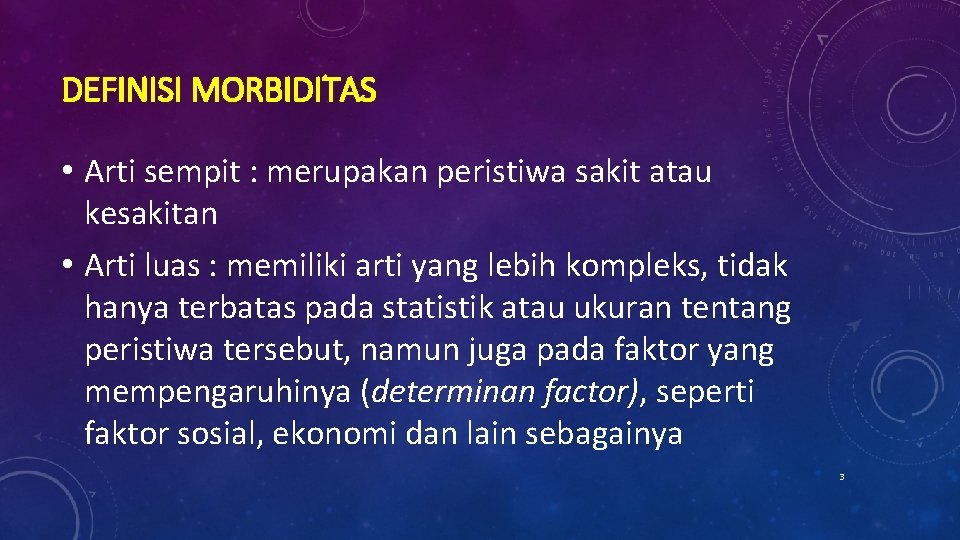 DEFINISI MORBIDITAS

• Arti sempit : merupakan peristiwa sakit atau kesakitan

• Arti luas : memiliki arti yang lebih kompleks, tidak hanya terbatas pada statistik atau ukuran tentang peristiwa tersebut, namun juga pada faktor yang mempengaruhinya (determinan factor), seperti faktor sosial, ekonomi dan lain sebagainya

3